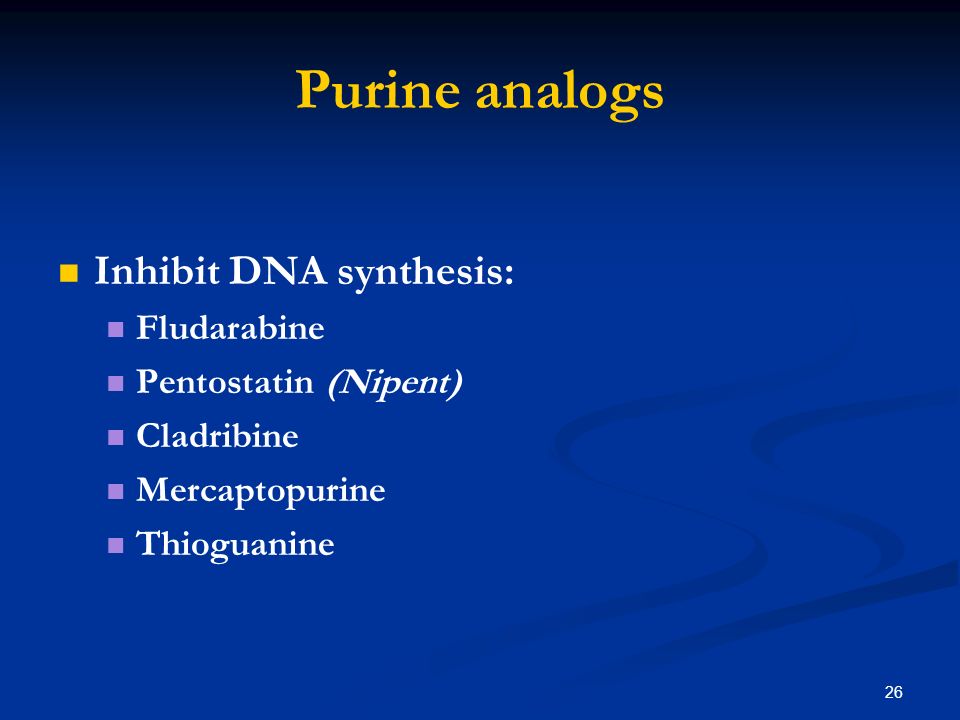 Purine analogs

Inhibit DNA synthesis:
Fludarabine
Pentostatin (Nipent)
Cladribine
Mercaptopurine
Thioguanine

26